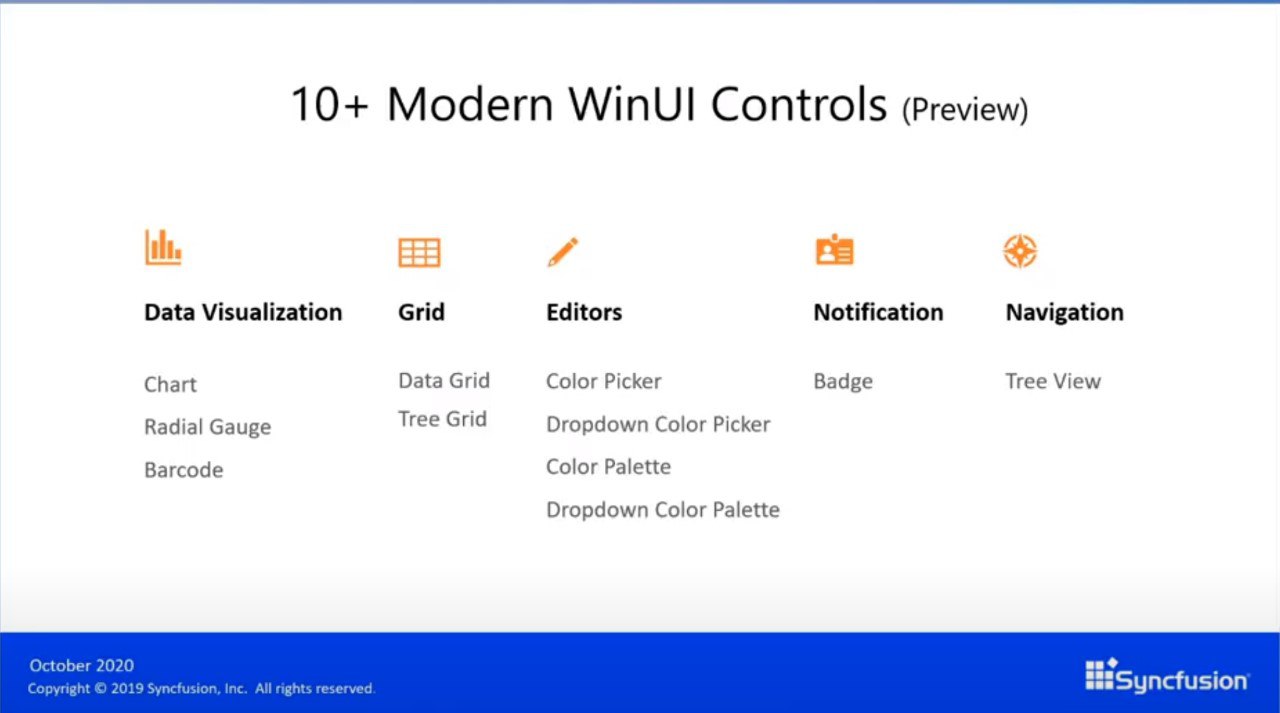 10+ Modern WinUI Controls (Preview)

Data Visualization

Chart

Radial Gauge

Barcode

Grid

Data Grid

Tree Grid

Editors

Color Picker

Dropdown Color Picker

Color Palette

Dropdown Color Palette

Notification

Badge

Navigation

Tree View

October 2020
Copyright © 2019 Syncfusion, Inc. All rights reserved.

Syncfusion